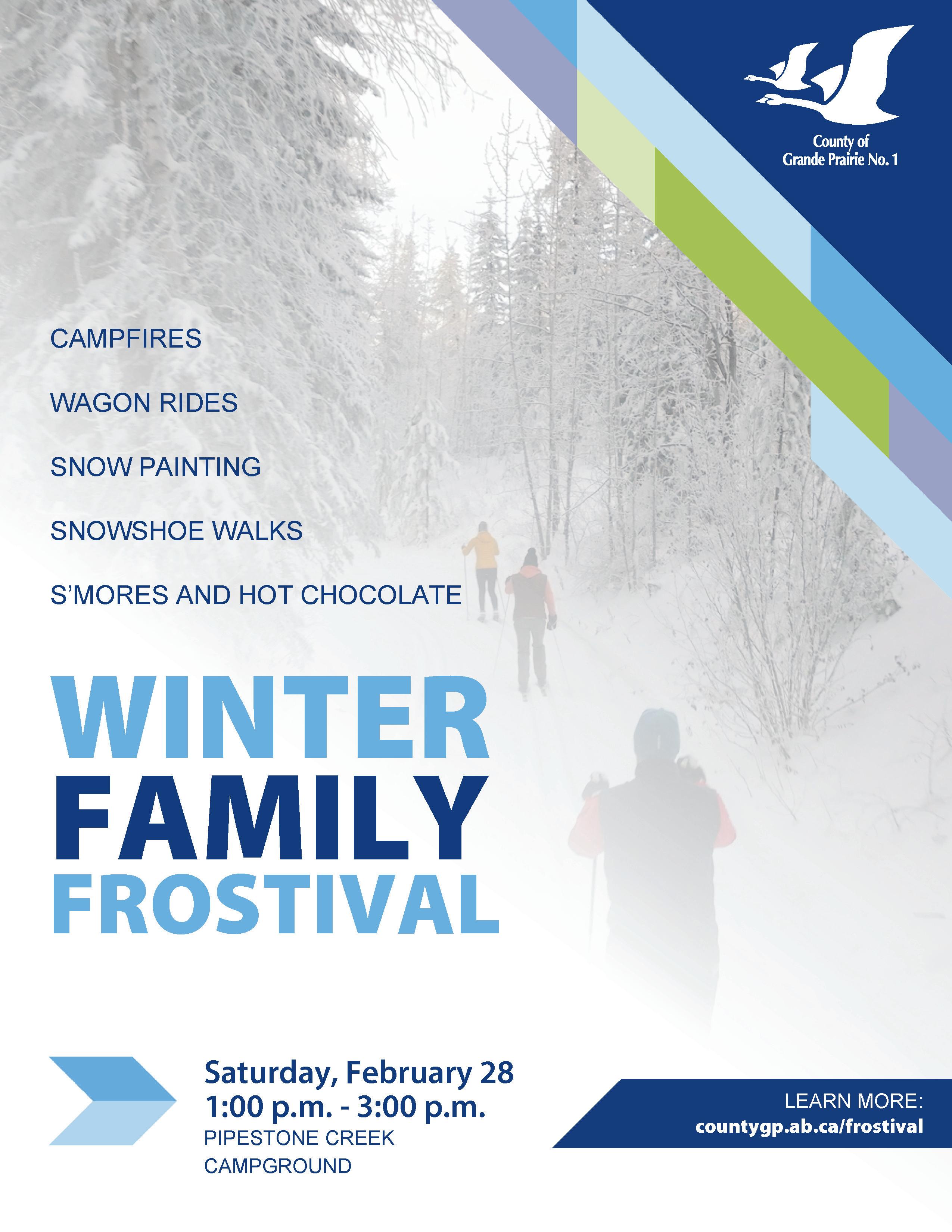 County of Grande Prairie No. 1

CAMPFIRES

WAGON RIDES

SNOW PAINTING

SNOWSHOE WALKS

S'MORES AND HOT CHOCOLATE

WINTER FAMILY FROSTIVAL

Saturday, February 28
1:00 p.m. - 3:00 p.m.
PIPESTONE CREEK CAMPGROUND

LEARN MORE:
countygp.ab.ca/frostival